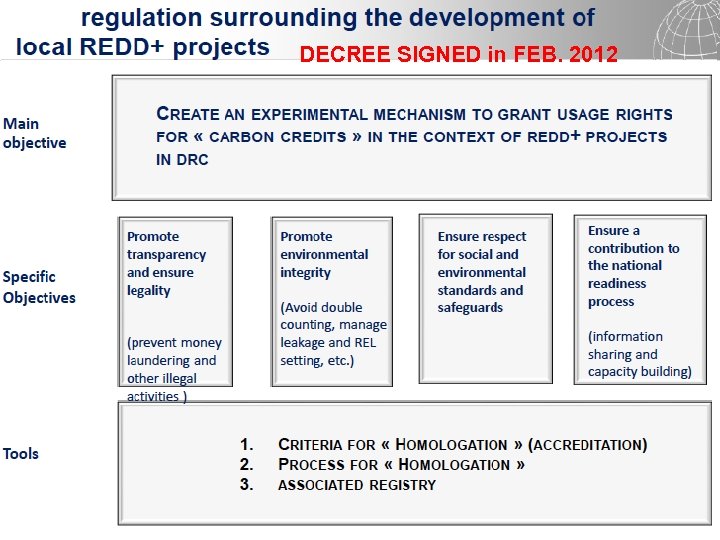 regulation surrounding the development of local REDD+ projects

DECREE SIGNED in FEB. 2012

Main objective

CREATE AN EXPERIMENTAL MECHANISM TO GRANT USAGE RIGHTS FOR « CARBON CREDITS » IN THE CONTEXT OF REDD+ PROJECTS IN DRC

Specific Objectives

Promote transparency and ensure legality

(prevent money laundering and other illegal activities )

Promote environmental integrity

(Avoid double counting, manage leakage and REL setting, etc.)

Ensure respect for social and environmental standards and safeguards

Ensure a contribution to the national readiness process

(information sharing and capacity building)

Tools

1. CRITERIA FOR « HOMOLOGATION » (ACCREDITATION)
2. PROCESS FOR « HOMOLOGATION »
3. ASSOCIATED REGISTRY